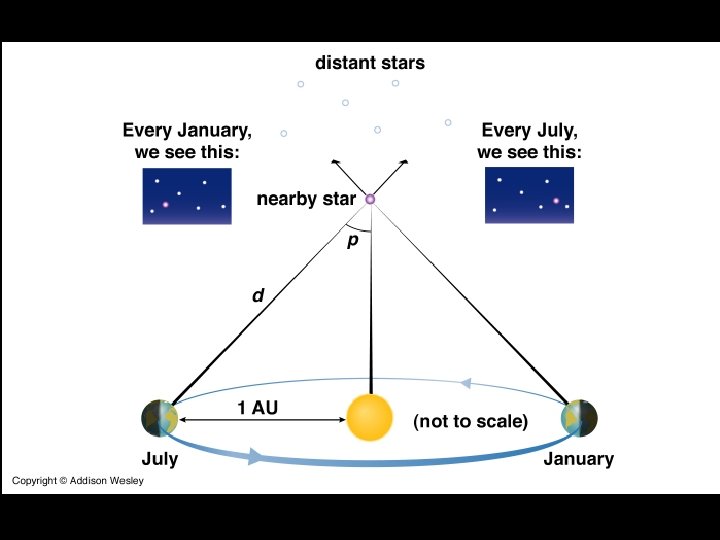 distant stars

Every January, we see this:

Every July, we see this:

nearby star

$p$

$d$

1 AU

(not to scale)

July

January

Copyright © Addison Wesley